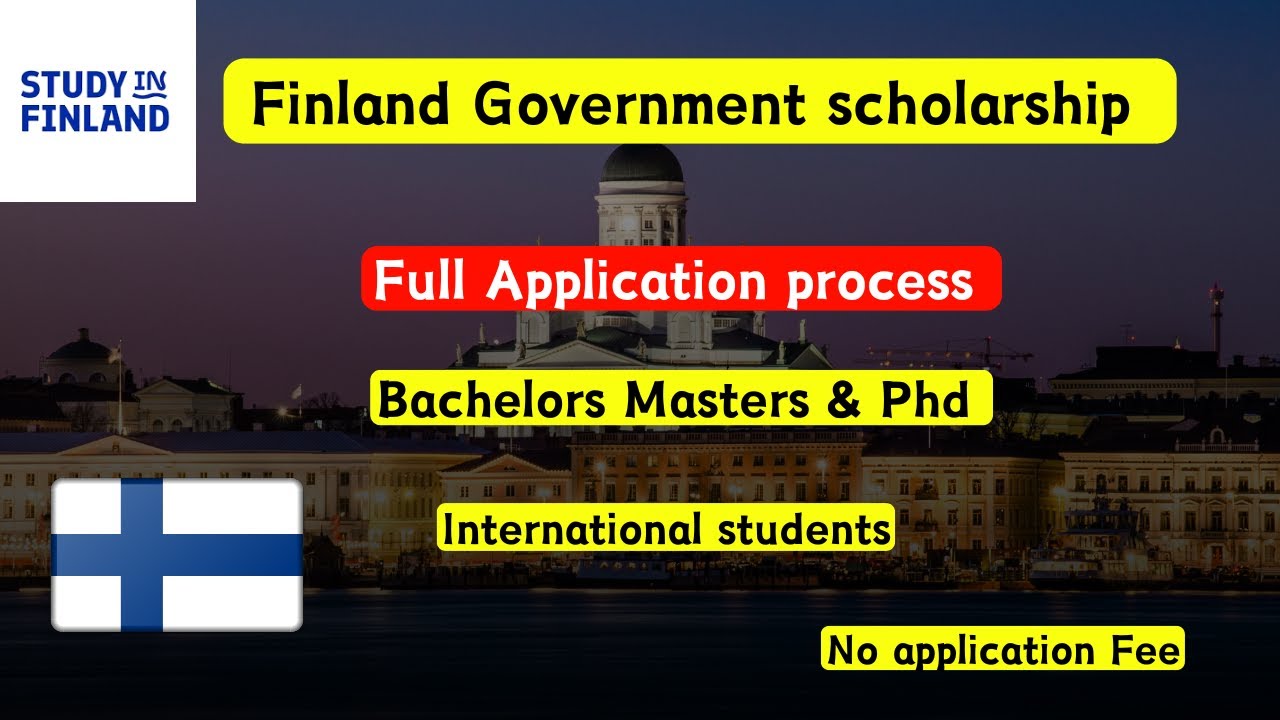 STUDY IN FINLAND

Finland Government scholarship

Full Application process

Bachelors Masters & Phd

International students

No application Fee